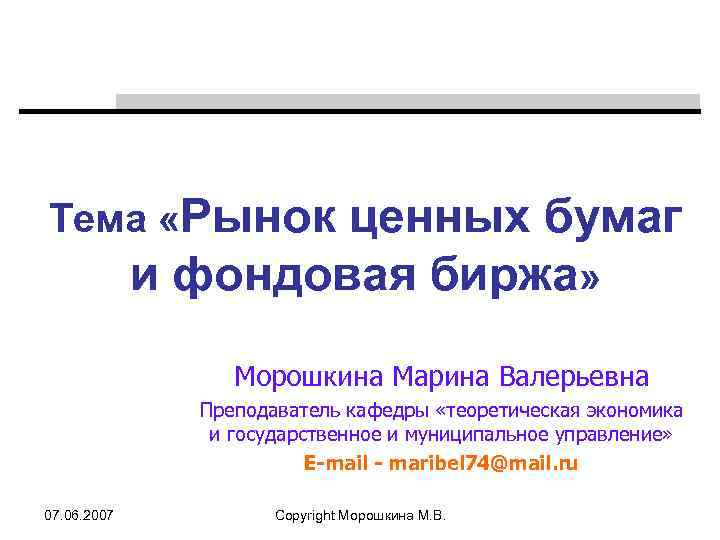 Тема «Рынок ценных бумаг и фондовая биржа»

Морошкина Марина Валерьевна

Преподаватель кафедры «теоретическая экономика и государственное и муниципальное управление»

E-mail - maribel74@mail.ru

07.06.2007

Copyright Морошкина М.В.